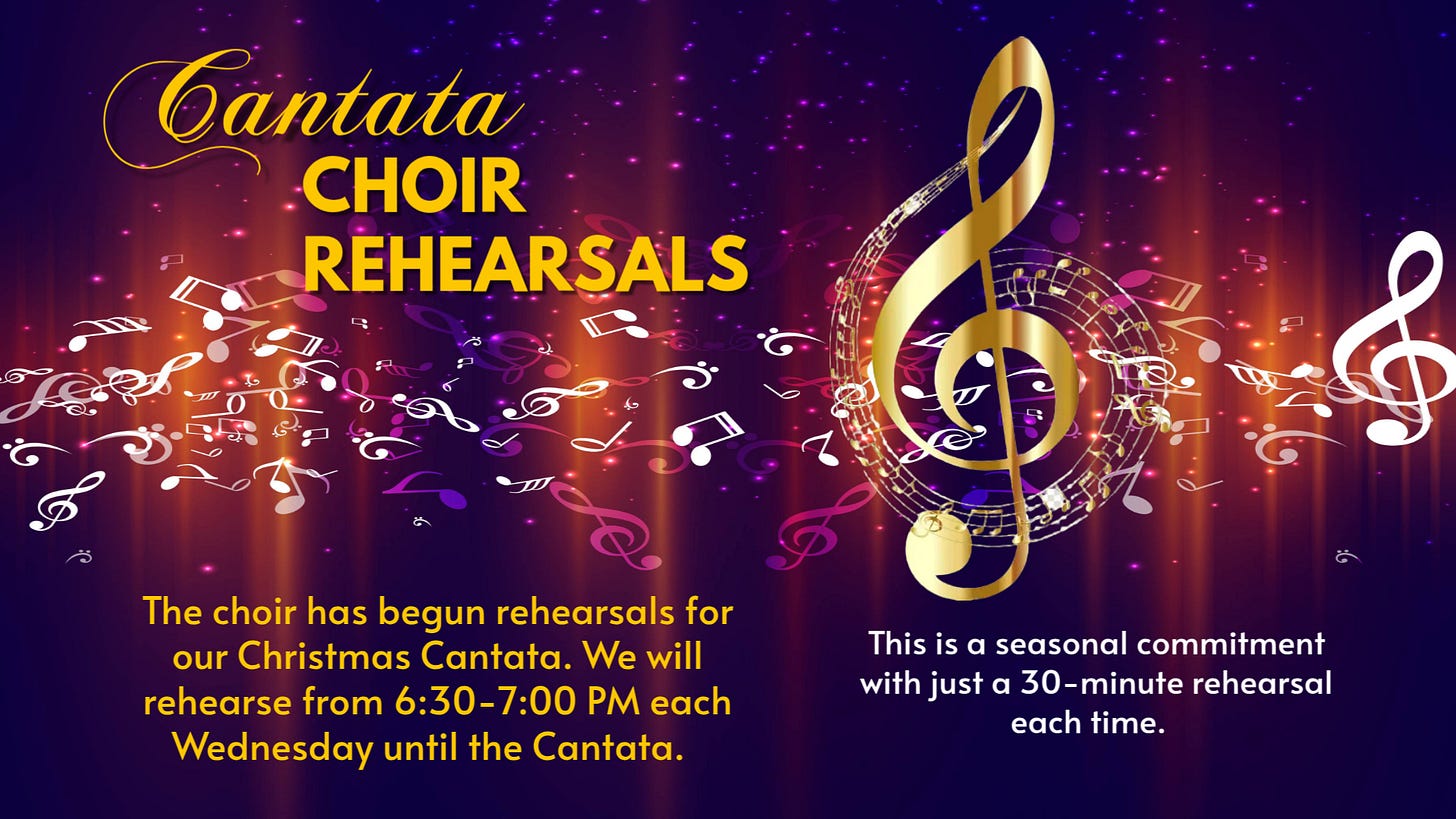 Cantata
CHOIR
REHEARSALS

The choir has begun rehearsals for our Christmas Cantata. We will rehearse from 6:30-7:00 PM each Wednesday until the Cantata.

This is a seasonal commitment with just a 30-minute rehearsal each time.